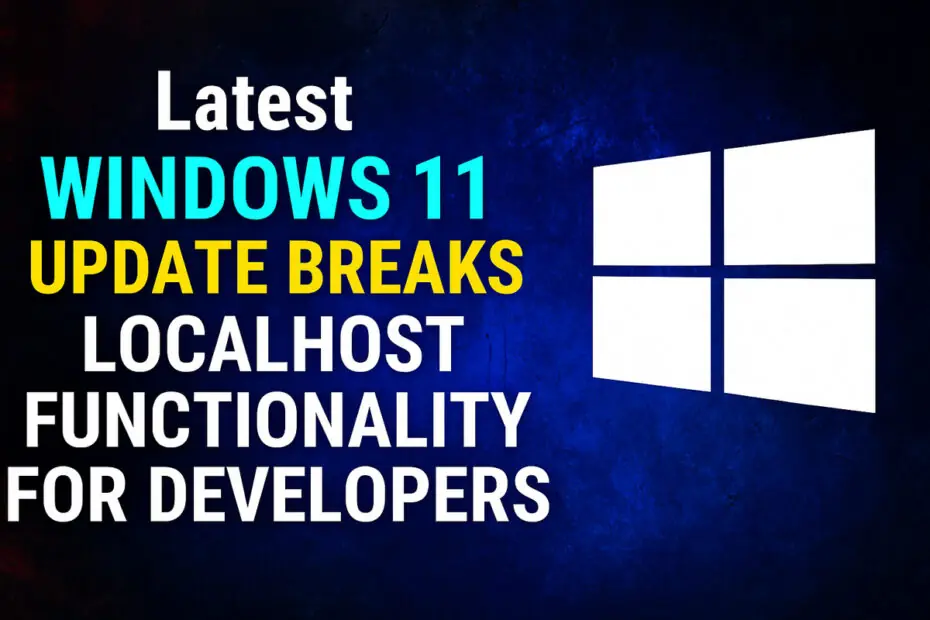 Latest
WINDOWS 11
UPDATE BREAKS
LOCALHOST
FUNCTIONALITY
FOR DEVELOPERS